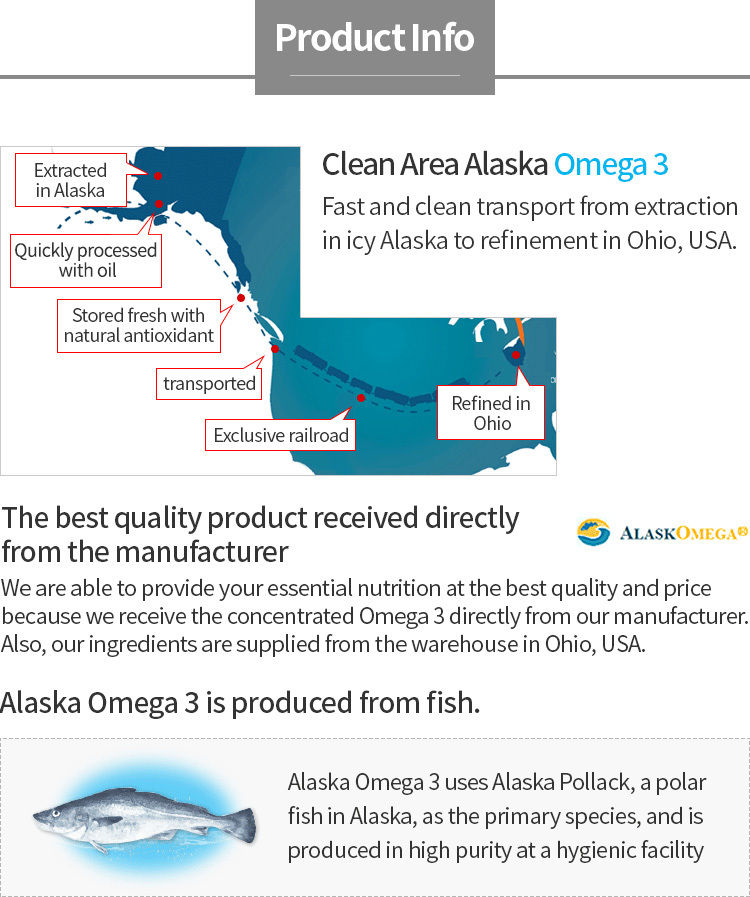 Product Info

Extracted in Alaska

Quickly processed with oil

Stored fresh with natural antioxidant

transported

Exclusive railroad

Refined in Ohio

Clean Area Alaska Omega 3

Fast and clean transport from extraction in icy Alaska to refinement in Ohio, USA.

The best quality product received directly from the manufacturer

ALASKOMEGA®

We are able to provide your essential nutrition at the best quality and price because we receive the concentrated Omega 3 directly from our manufacturer. Also, our ingredients are supplied from the warehouse in Ohio, USA.

Alaska Omega 3 is produced from fish.

Alaska Omega 3 uses Alaska Pollack, a polar fish in Alaska, as the primary species, and is produced in high purity at a hygienic facility